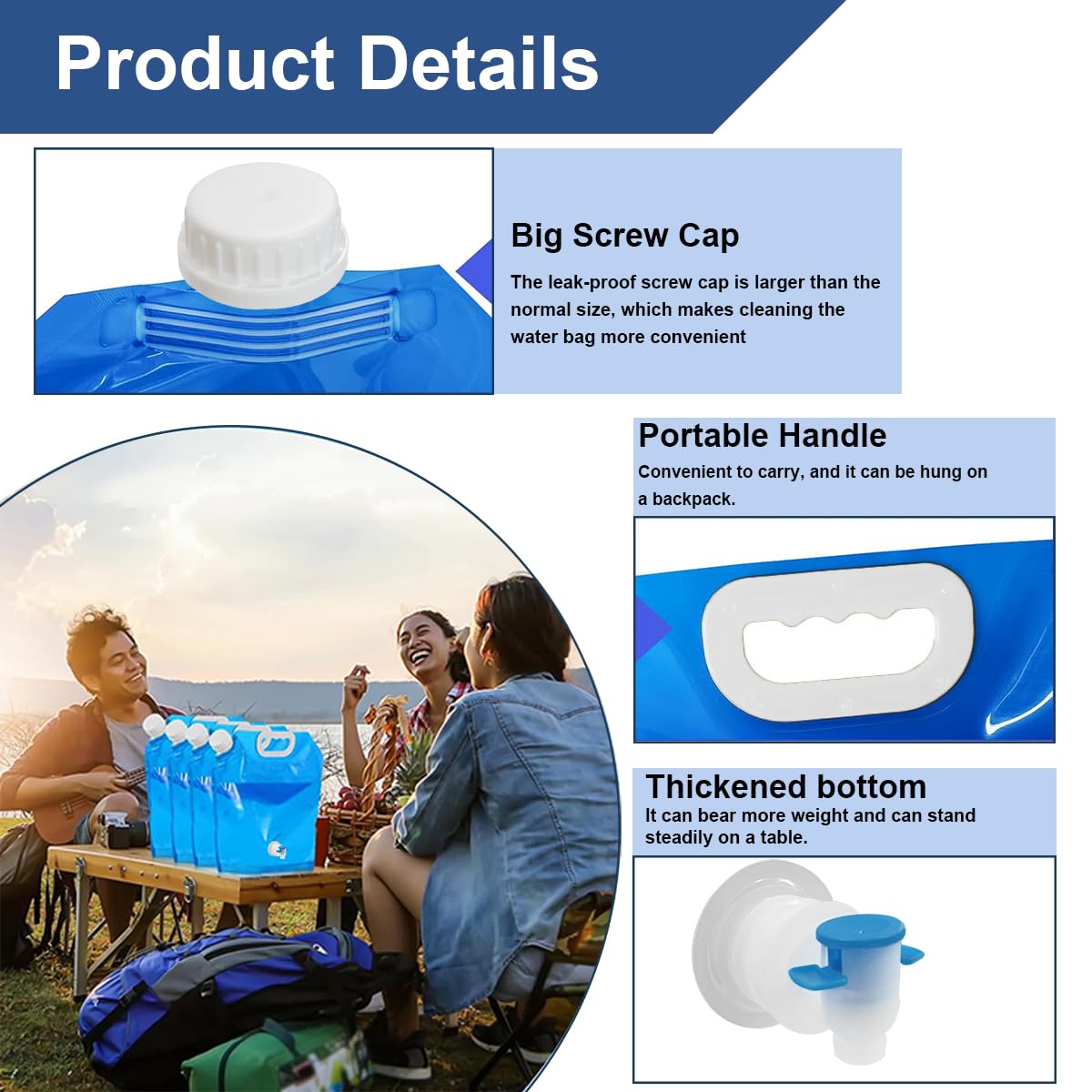 Product Details

Big Screw Cap

The leak-proof screw cap is larger than the normal size, which makes cleaning the water bag more convenient

Portable Handle

Convenient to carry, and it can be hung on a backpack.

Thickened bottom

It can bear more weight and can stand steadily on a table.